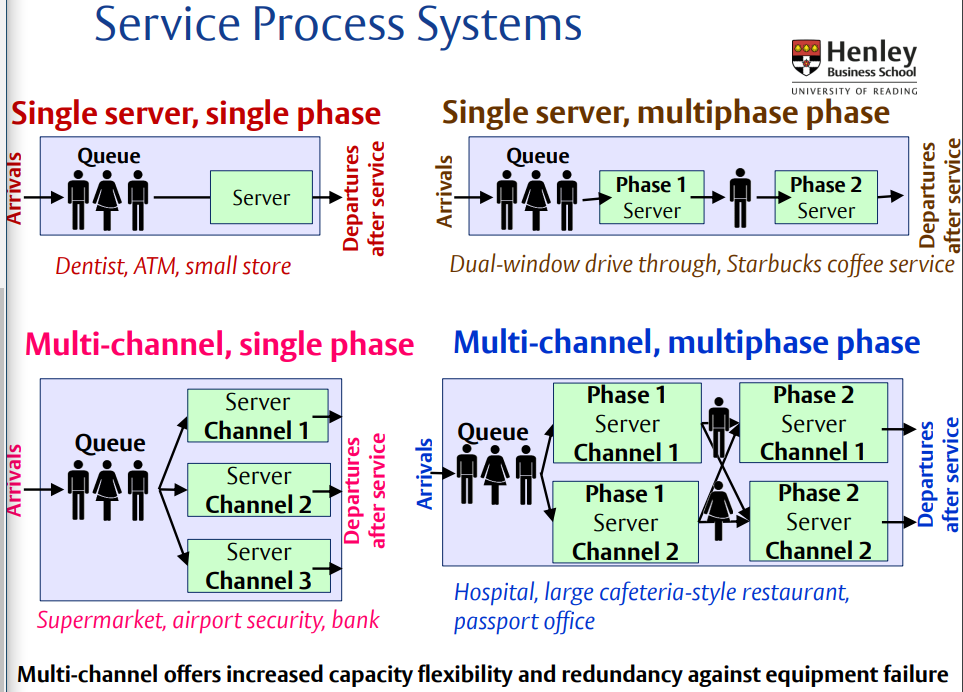 Service Process Systems

Henley Business School UNIVERSITY OF READING

Single server, single phase

Arrivals

Queue

Server

Departures after service

Dentist, ATM, small store

Single server, multiphase phase

Arrivals

Queue

Phase 1 Server

Phase 2 Server

Departures after service

Dual-window drive through, Starbucks coffee service

Multi-channel, single phase

Arrivals

Queue

Server Channel 1

Server Channel 2

Server Channel 3

Departures after service

Supermarket, airport security, bank

Multi-channel, multiphase phase

Arrivals

Queue

Phase 1 Server Channel 1

Phase 1 Server Channel 2

Phase 2 Server Channel 1

Phase 2 Server Channel 2

Departures after service

Hospital, large cafeteria-style restaurant, passport office

Multi-channel offers increased capacity flexibility and redundancy against equipment failure